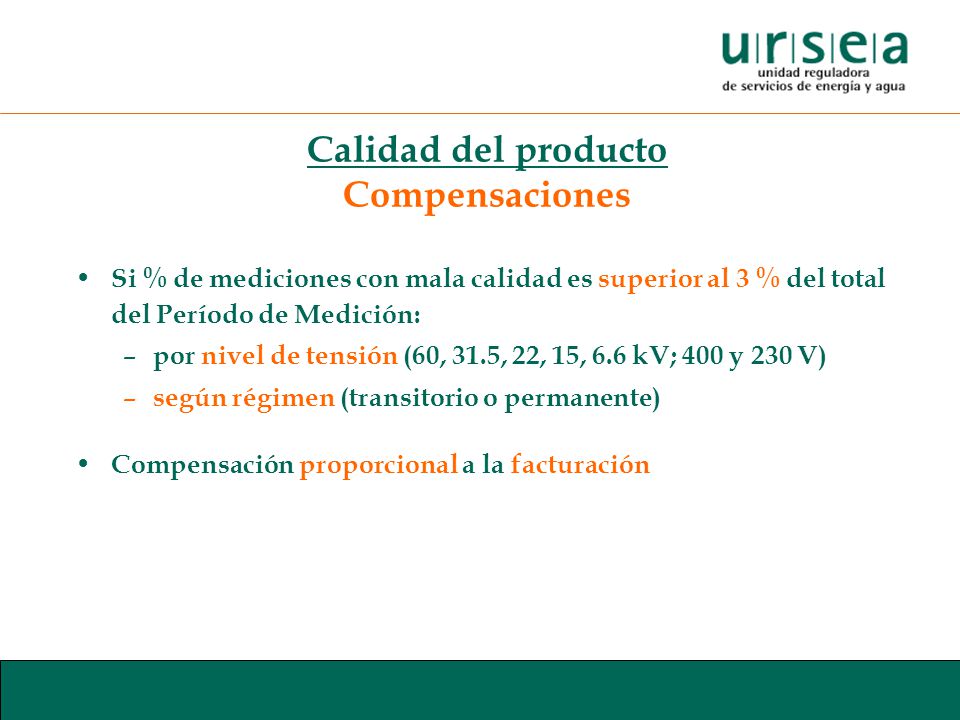 u|r|s|e|a
unidad reguladora
de servicios de energía y agua

Calidad del producto
Compensaciones

• Si % de mediciones con mala calidad es superior al 3 % del total del Período de Medición:
– por nivel de tensión (60, 31.5, 22, 15, 6.6 kV; 400 y 230 V)
– según régimen (transitorio o permanente)

• Compensación proporcional a la facturación